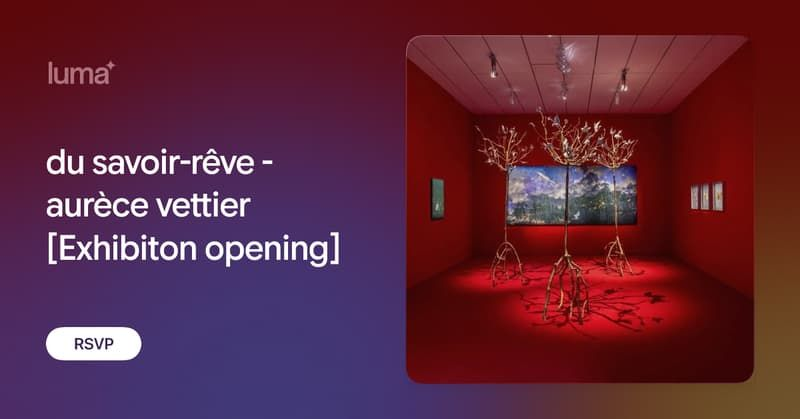 luma

du savoir-rêve - aurèce vettier [Exhibiton opening]

RSVP